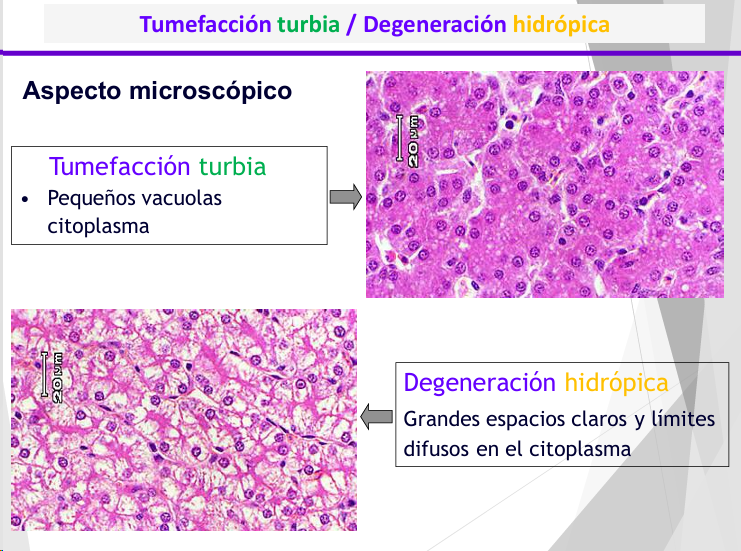 Tumefacción turbia / Degeneración hidrópica

Aspecto microscópico

Tumefacción turbia
• Pequeños vacuolas citoplasma

20 µm

20 µm

Degeneración hidrópica
Grandes espacios claros y límites difusos en el citoplasma